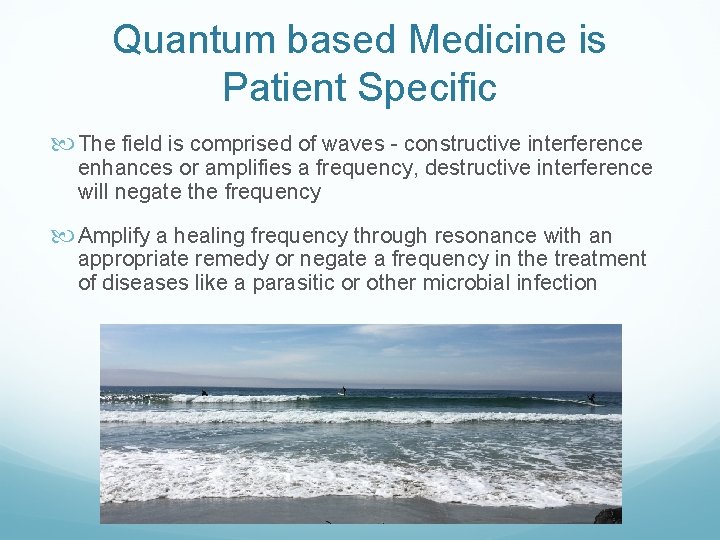 Quantum based Medicine is Patient Specific

The field is comprised of waves - constructive interference enhances or amplifies a frequency, destructive interference will negate the frequency

Amplify a healing frequency through resonance with an appropriate remedy or negate a frequency in the treatment of diseases like a parasitic or other microbial infection